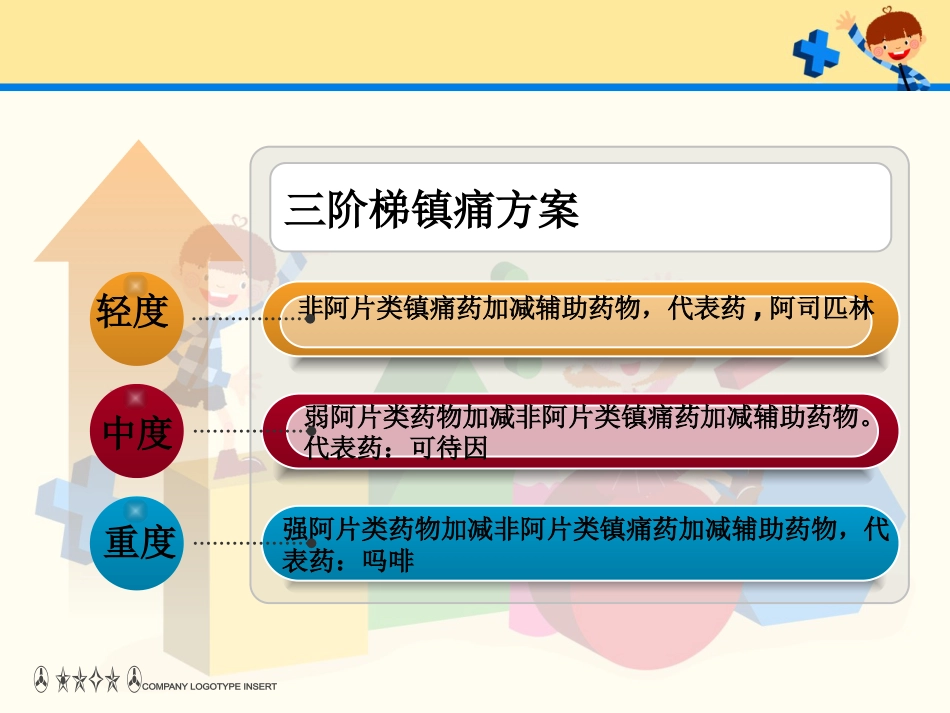 三阶梯镇痛方案

轻度

非阿片类镇痛药加减辅助药物，代表药，阿司匹林

中度

弱阿片类药物加减非阿片类镇痛药加减辅助药物。代表药：可待因

重度

强阿片类药物加减非阿片类镇痛药加减辅助药物，代表药：吗啡

COMPANY LOGOTYPE INSERT